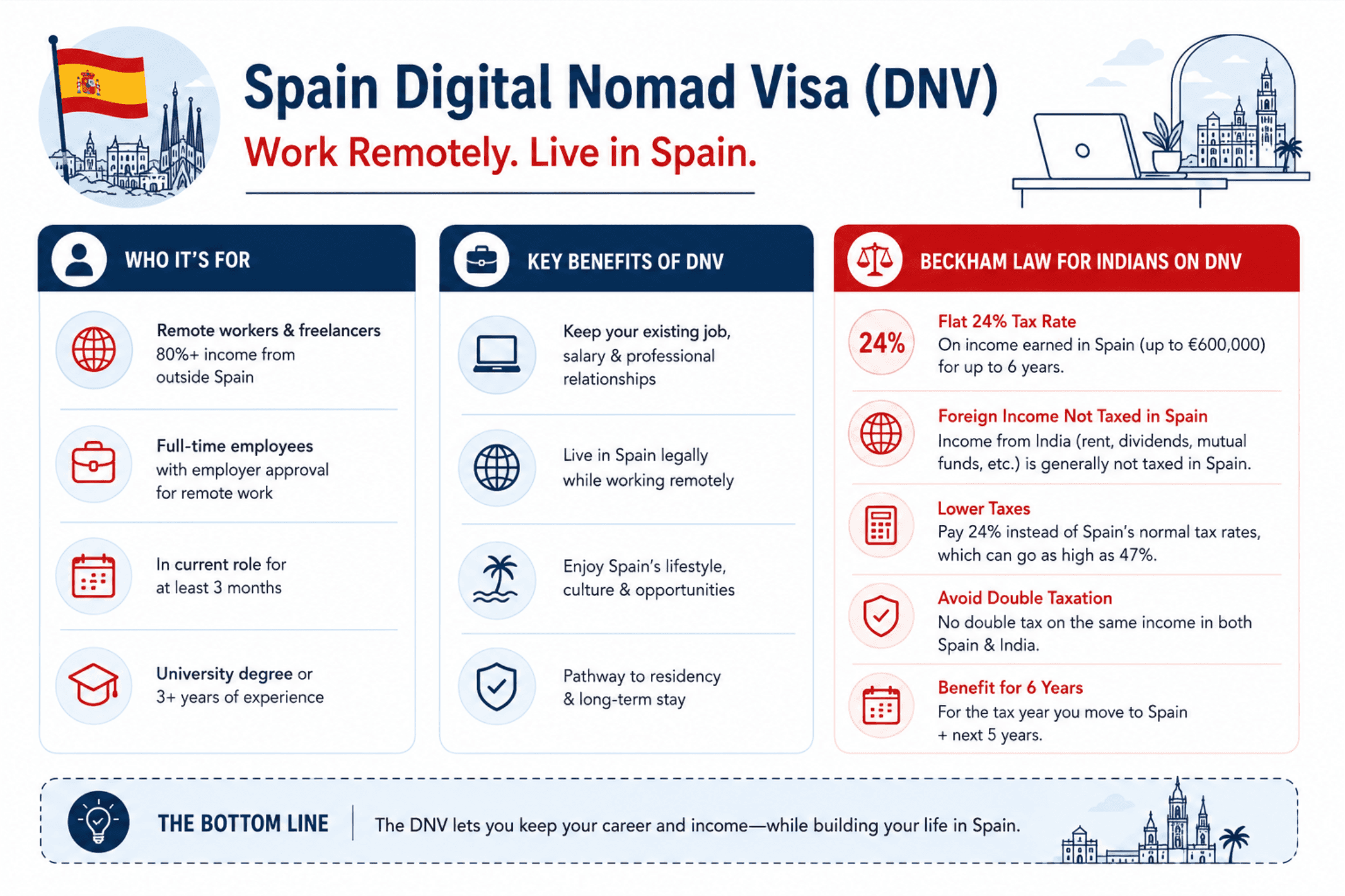 Spain Digital Nomad Visa (DNV)

Work Remotely. Live in Spain.

WHO IT'S FOR

Remote workers & freelancers
80%+ income from outside Spain

Full-time employees
with employer approval for remote work

In current role for at least 3 months

University degree or 3+ years of experience

KEY BENEFITS OF DNV

Keep your existing job, salary & professional relationships

Live in Spain legally while working remotely

Enjoy Spain's lifestyle, culture & opportunities

Pathway to residency & long-term stay

BECKHAM LAW FOR INDIANS ON DNV

24%

Flat 24% Tax Rate
On income earned in Spain (up to €600,000) for up to 6 years.

Foreign Income Not Taxed in Spain
Income from India (rent, dividends, mutual funds, etc.) is generally not taxed in Spain.

Lower Taxes
Pay 24% instead of Spain's normal tax rates, which can go as high as 47%.

Avoid Double Taxation
No double tax on the same income in both Spain & India.

Benefit for 6 Years
For the tax year you move to Spain + next 5 years.

THE BOTTOM LINE

The DNV lets you keep your career and income—while building your life in Spain.